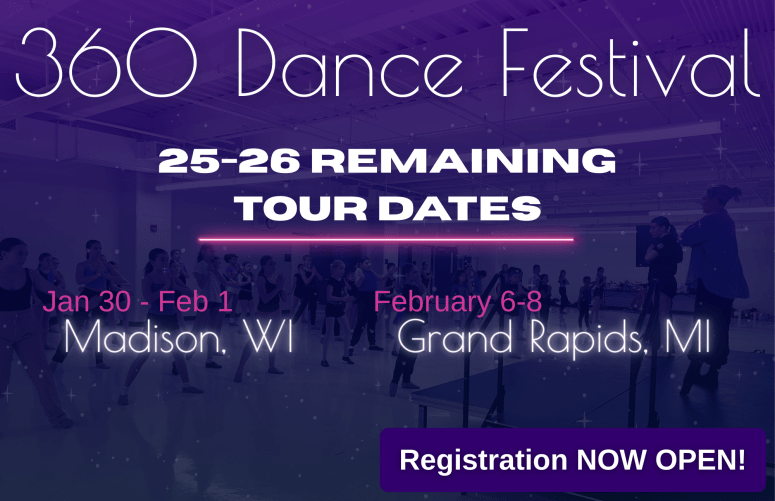 360 Dance Festival

25-26 REMAINING TOUR DATES

Jan 30 - Feb 1
Madison, WI

February 6-8
Grand Rapids, MI

Registration NOW OPEN!